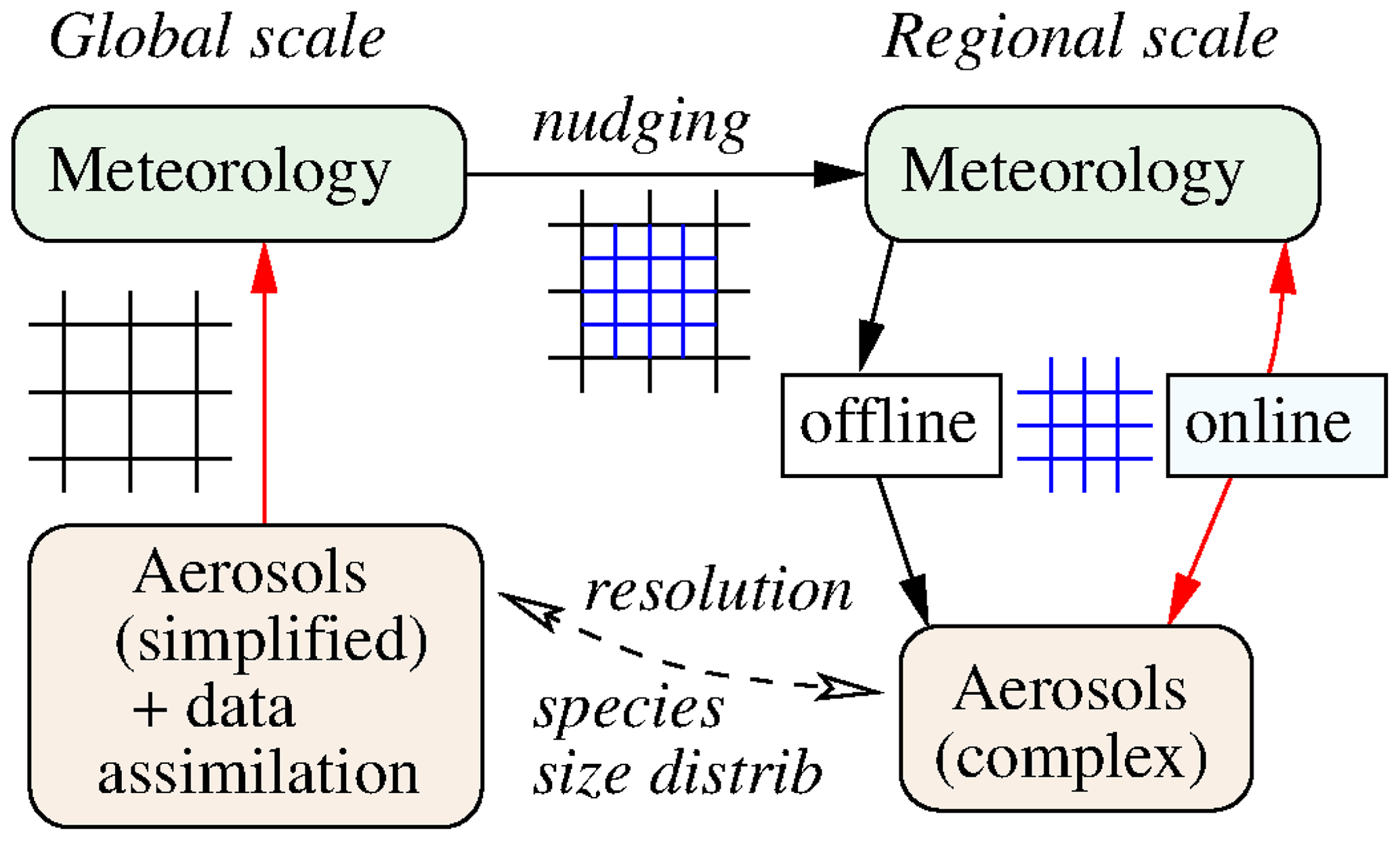 Global scale

Regional scale

Meteorology

nudging

Meteorology

offline

online

Aerosols (simplified) + data assimilation

resolution

species
size distrib

Aerosols (complex)